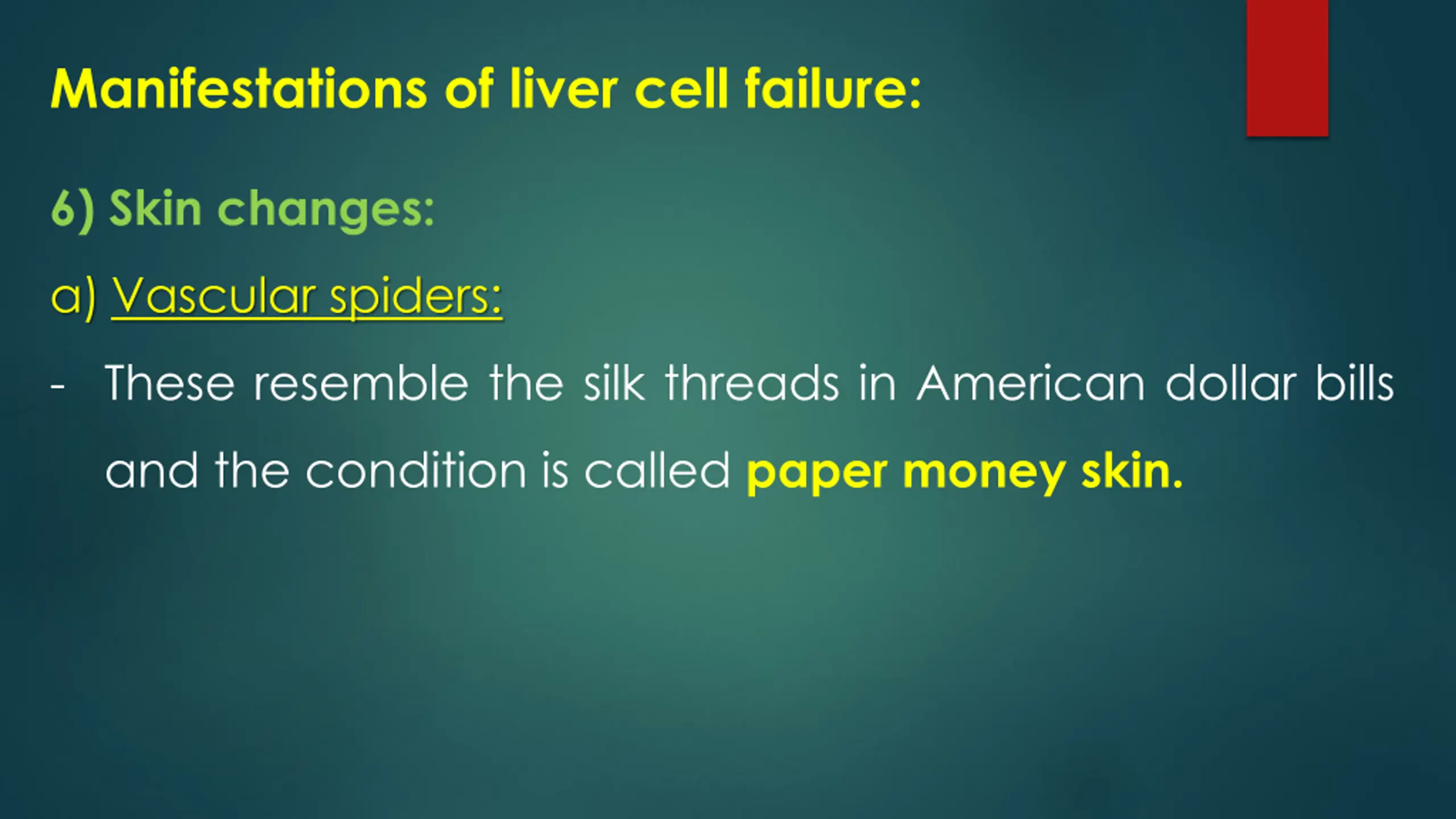 Manifestations of liver cell failure:

6) Skin changes:

a) Vascular spiders:

- These resemble the silk threads in American dollar bills and the condition is called paper money skin.